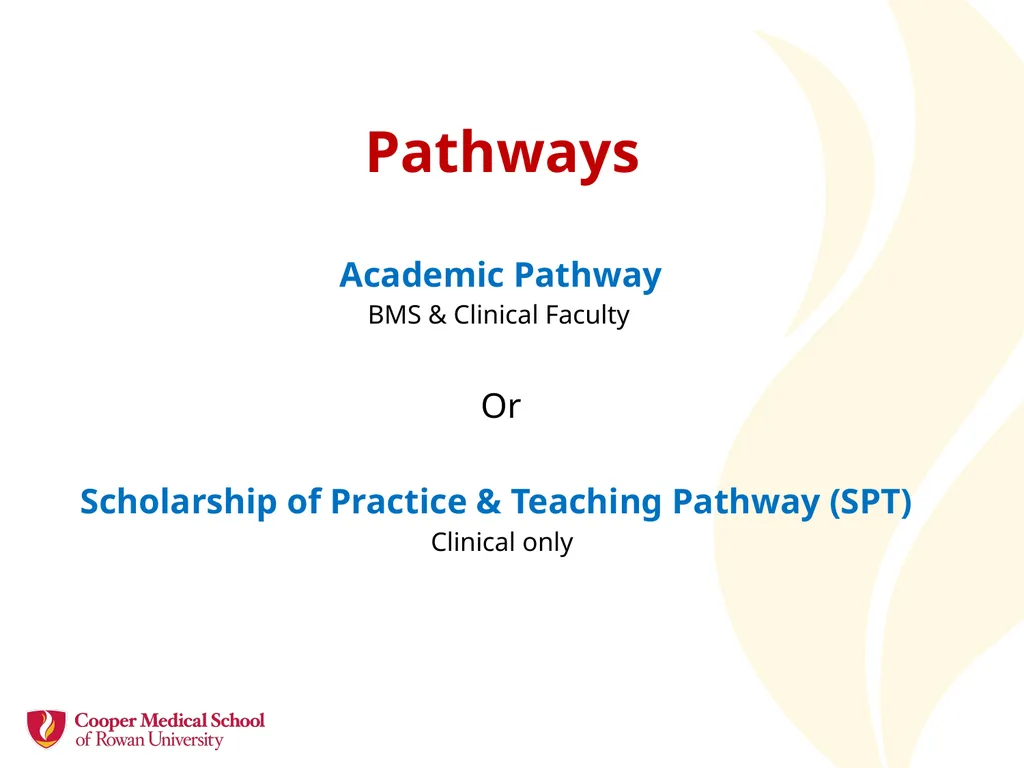 Pathways

Academic Pathway
BMS & Clinical Faculty

Or

Scholarship of Practice & Teaching Pathway (SPT)
Clinical only

Cooper Medical School
of Rowan University